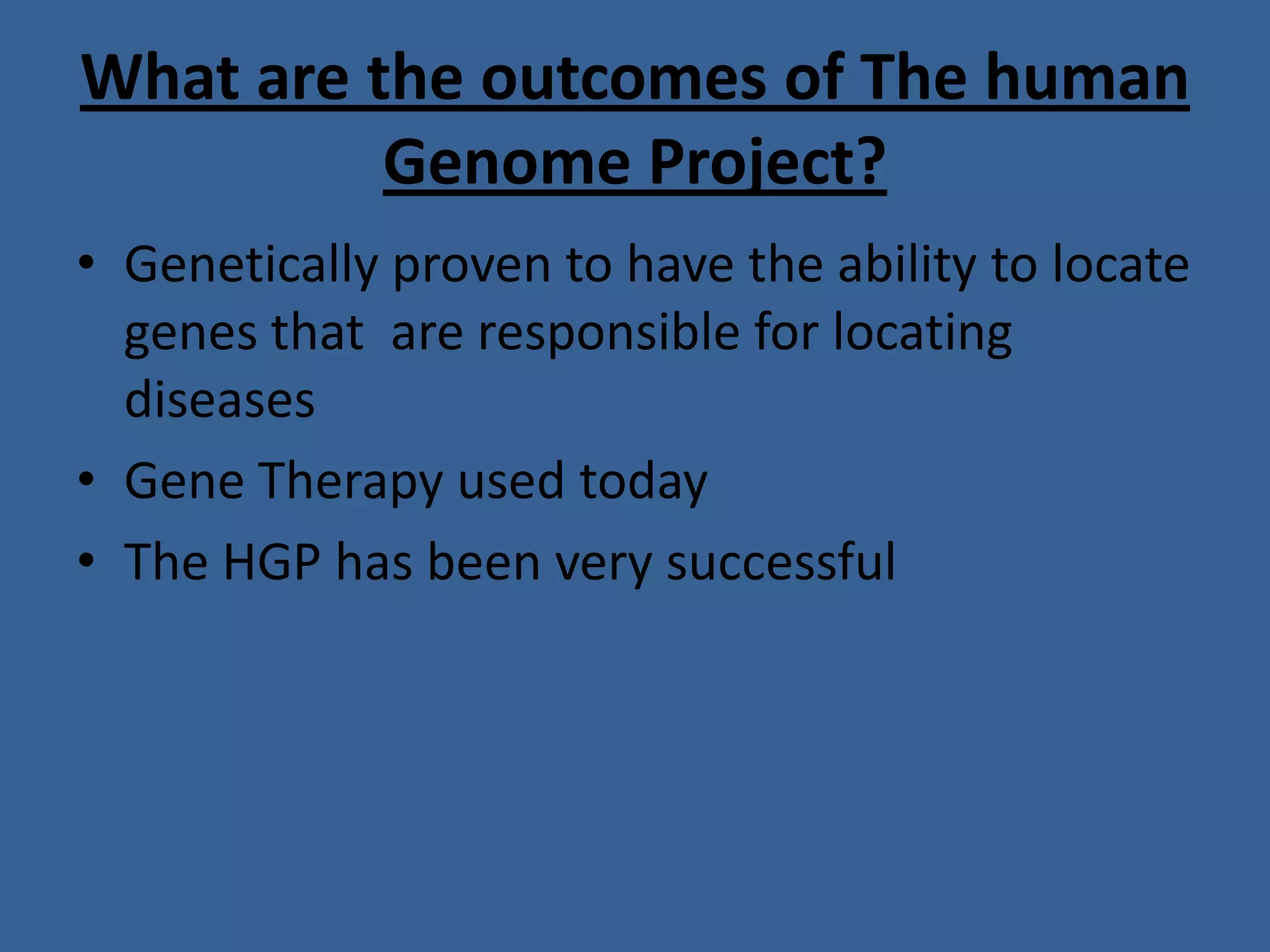 What are the outcomes of The human Genome Project?

• Genetically proven to have the ability to locate genes that  are responsible for locating diseases
• Gene Therapy used today
• The HGP has been very successful